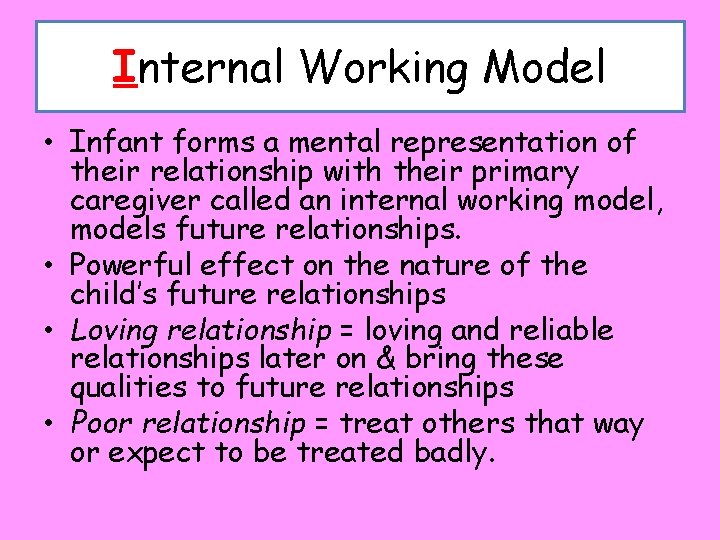 Internal Working Model

• Infant forms a mental representation of their relationship with their primary caregiver called an internal working model, models future relationships.
• Powerful effect on the nature of the child's future relationships
• Loving relationship = loving and reliable relationships later on & bring these qualities to future relationships
• Poor relationship = treat others that way or expect to be treated badly.